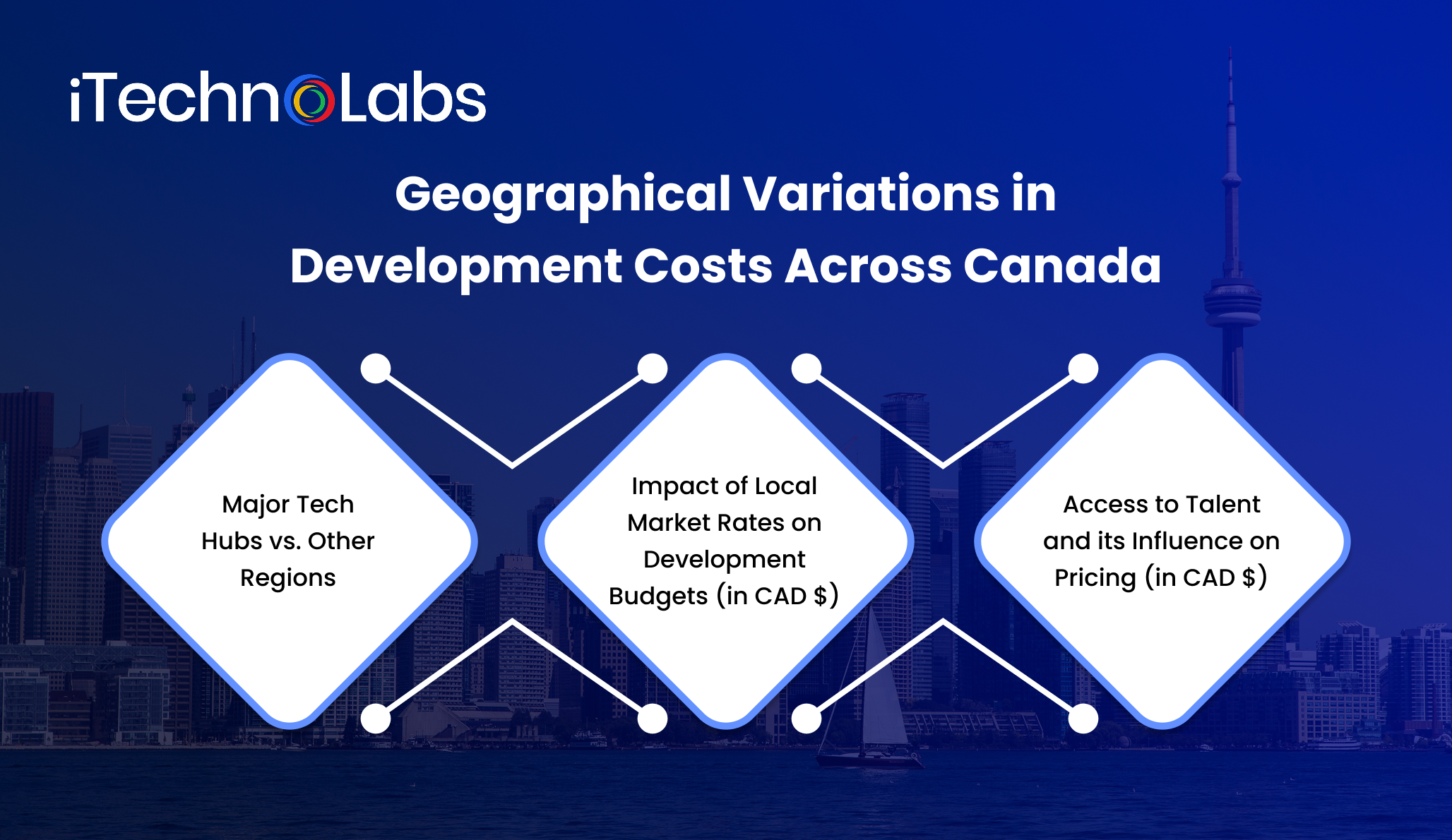 iTechnoLabs

Geographical Variations in Development Costs Across Canada

Major Tech Hubs vs. Other Regions

Impact of Local Market Rates on Development Budgets (in CAD $)

Access to Talent and its Influence on Pricing (in CAD $)